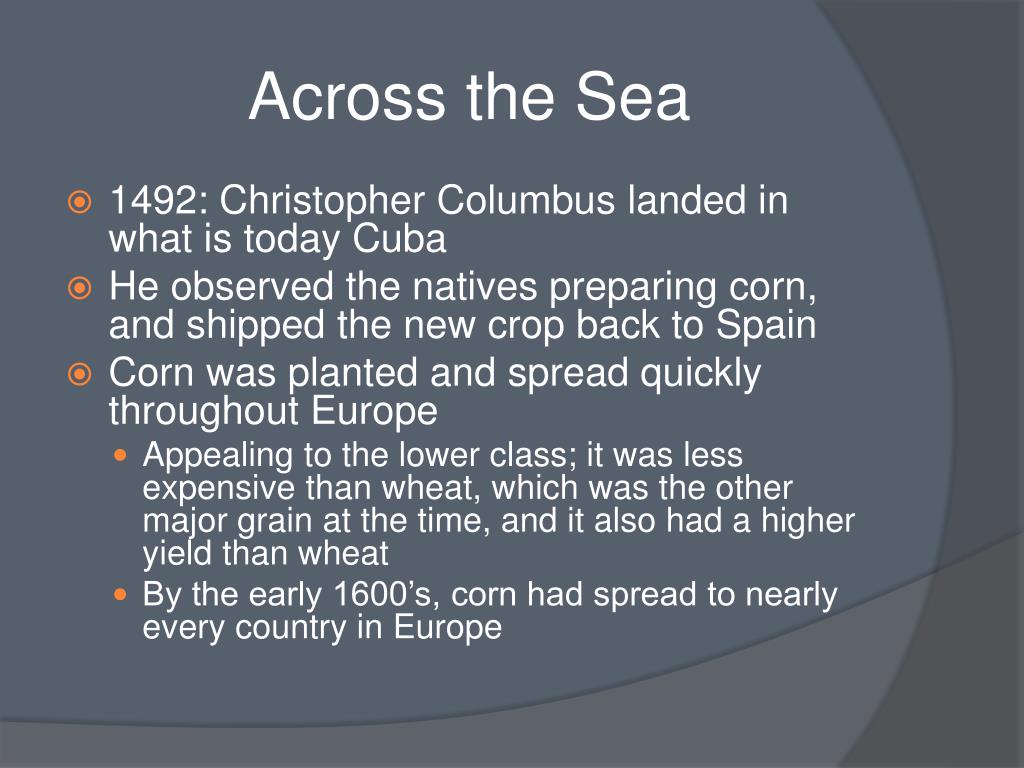 Across the Sea

1492: Christopher Columbus landed in what is today Cuba

He observed the natives preparing corn, and shipped the new crop back to Spain

Corn was planted and spread quickly throughout Europe

Appealing to the lower class; it was less expensive than wheat, which was the other major grain at the time, and it also had a higher yield than wheat

By the early 1600’s, corn had spread to nearly every country in Europe